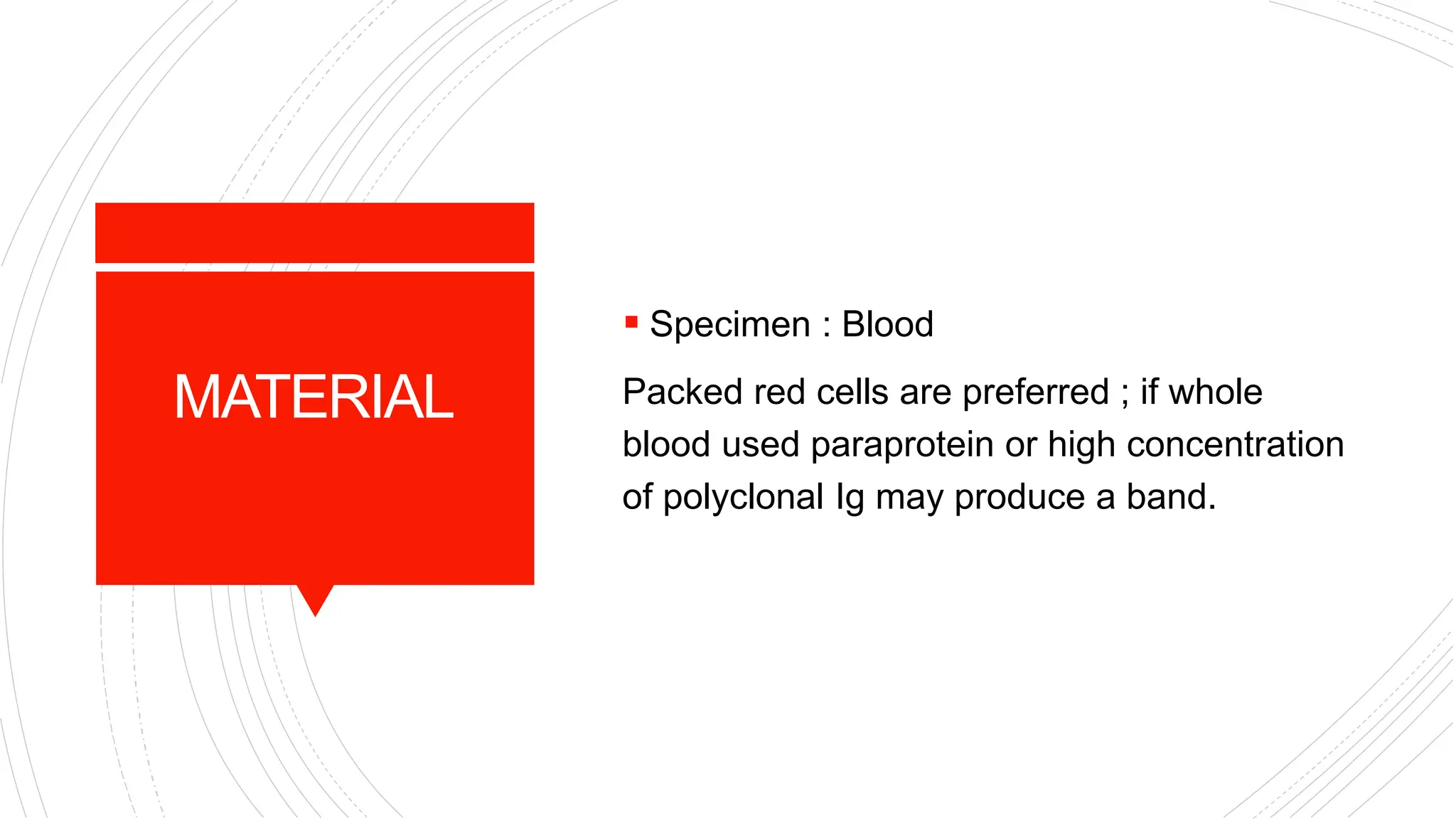 MATERIAL

▪ Specimen : Blood

Packed red cells are preferred ; if whole blood used paraprotein or high concentration of polyclonal Ig may produce a band.